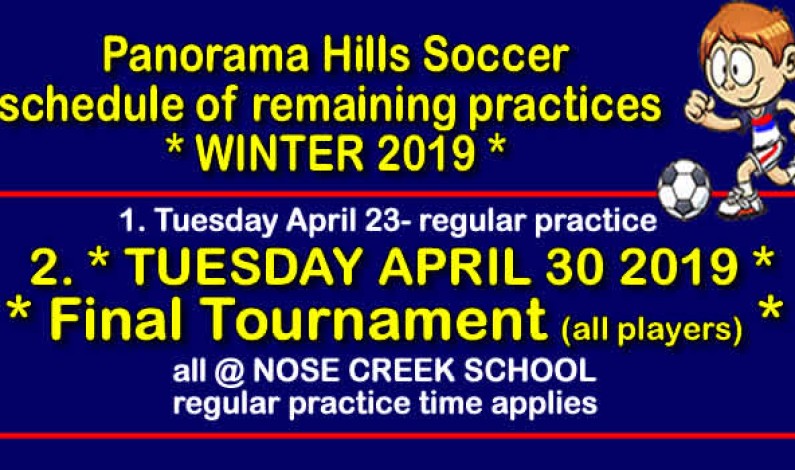 Panorama Hills Soccer
schedule of remaining practices
* WINTER 2019 *

1. Tuesday April 23- regular practice
2. * TUESDAY APRIL 30 2019 *
* Final Tournament (all players) *
all @ NOSE CREEK SCHOOL
regular practice time applies